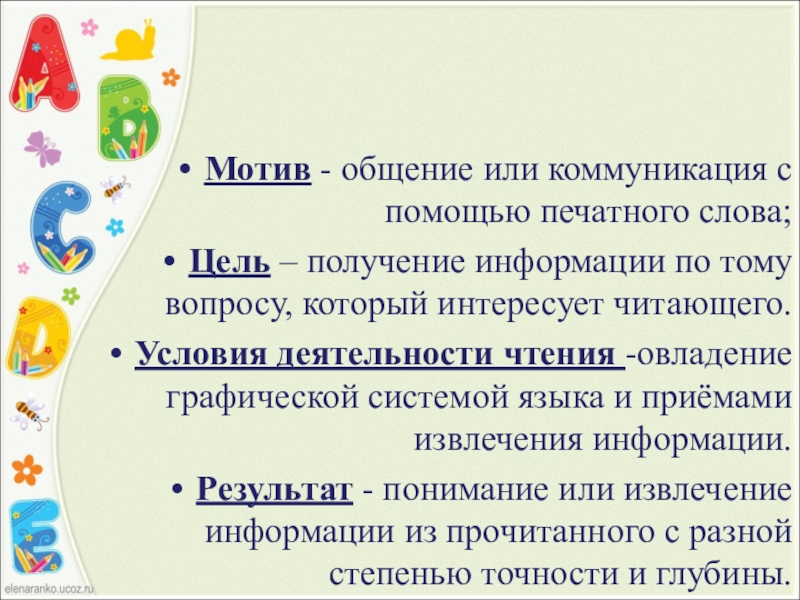 A
B
C
D
E

• Мотив - общение или коммуникация с помощью печатного слова;

• Цель – получение информации по тому вопросу, который интересует читающего.

• Условия деятельности чтения -овладение графической системой языка и приёмами извлечения информации.

• Результат - понимание или извлечение информации из прочитанного с разной степенью точности и глубины.

elenaranko.ucoz.ru